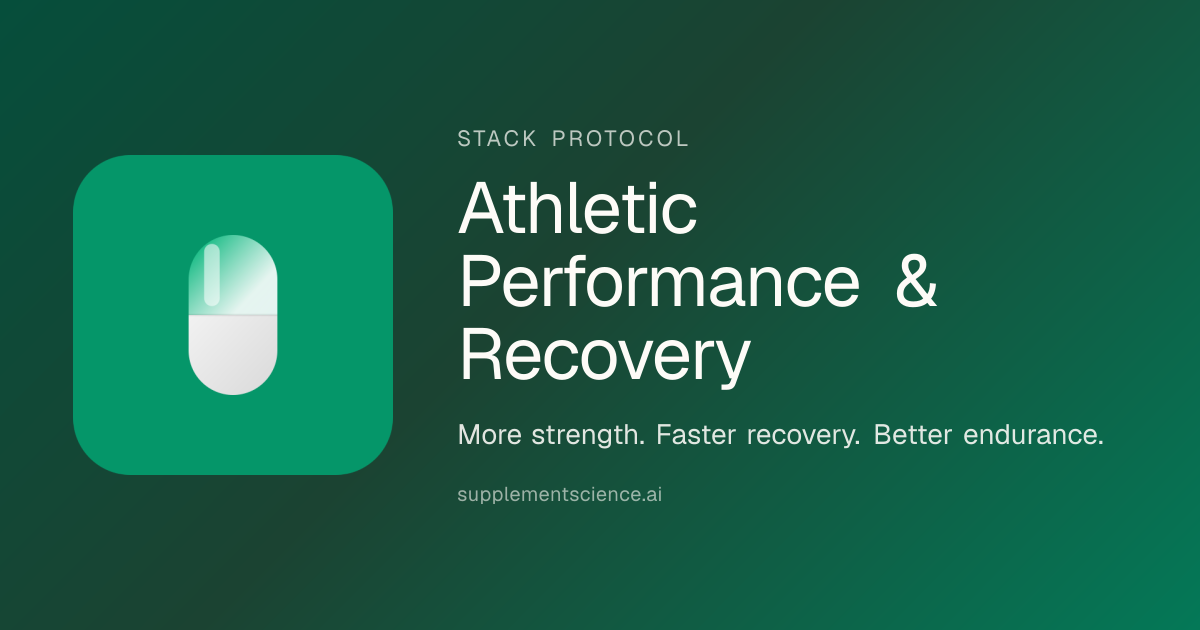 STACK PROTOCOL

Athletic Performance & Recovery

More strength. Faster recovery. Better endurance.

supplementscience.ai